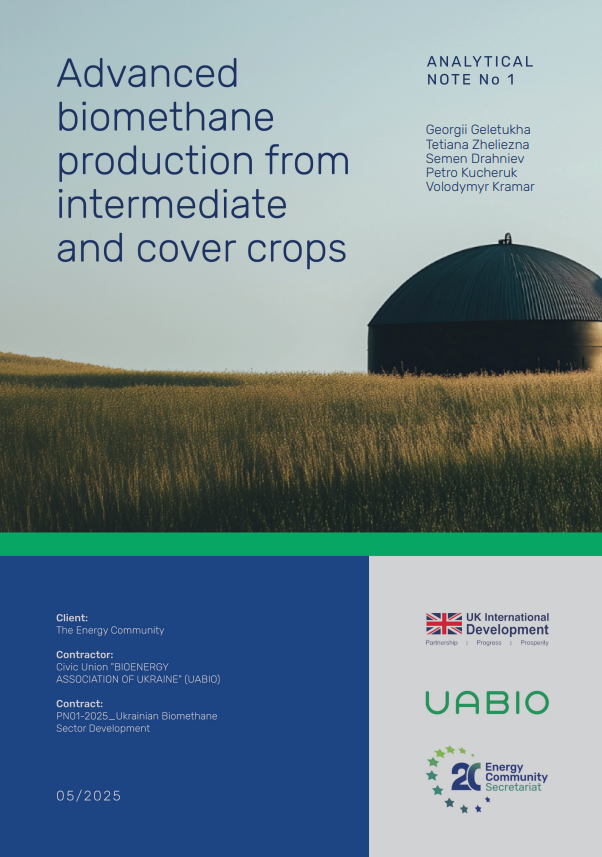 Advanced biomethane production from intermediate and cover crops

ANALYTICAL NOTE No 1

Georgii Geletukha
Tetiana Zheliezna
Semen Drahniev
Petro Kucheruk
Volodymyr Kramar

Client:
The Energy Community

Contractor:
Civic Union "BIOENERGY ASSOCIATION OF UKRAINE" (UABIO)

Contract:
PN01-2025_Ukrainian Biomethane Sector Development

05/2025

UK International Development
Partnership | Progress | Prosperity

UABIO

20 Energy Community Secretariat